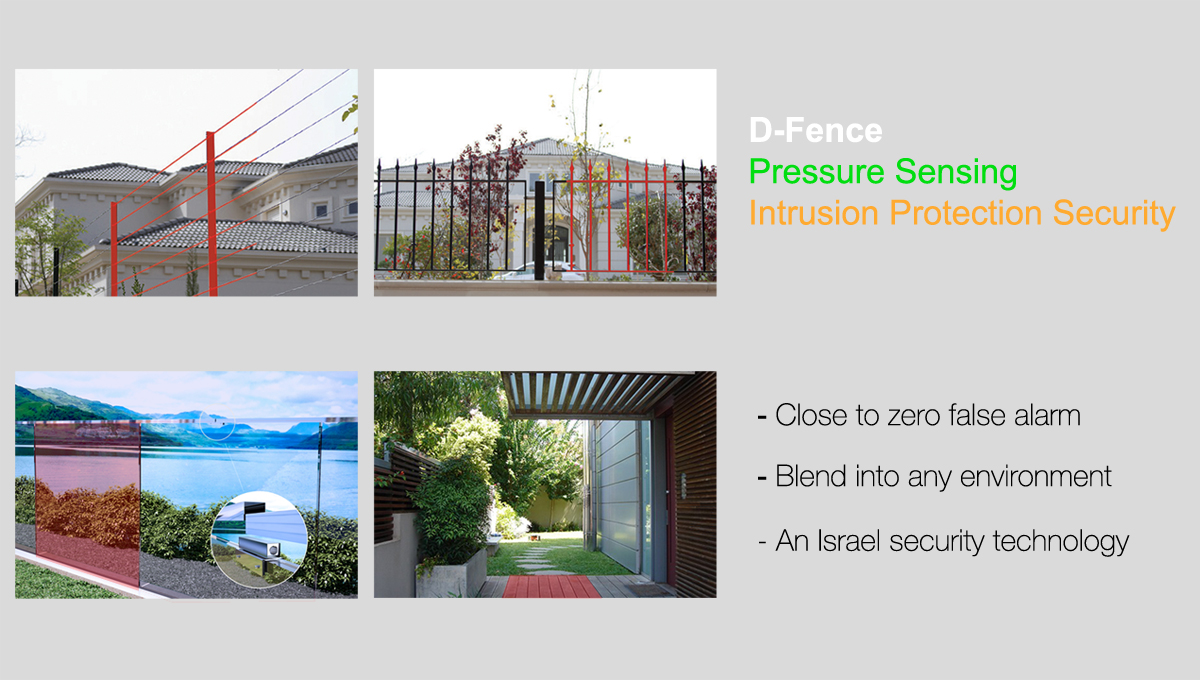 D-Fence
Pressure Sensing
Intrusion Protection Security

- Close to zero false alarm

- Blend into any environment

- An Israel security technology